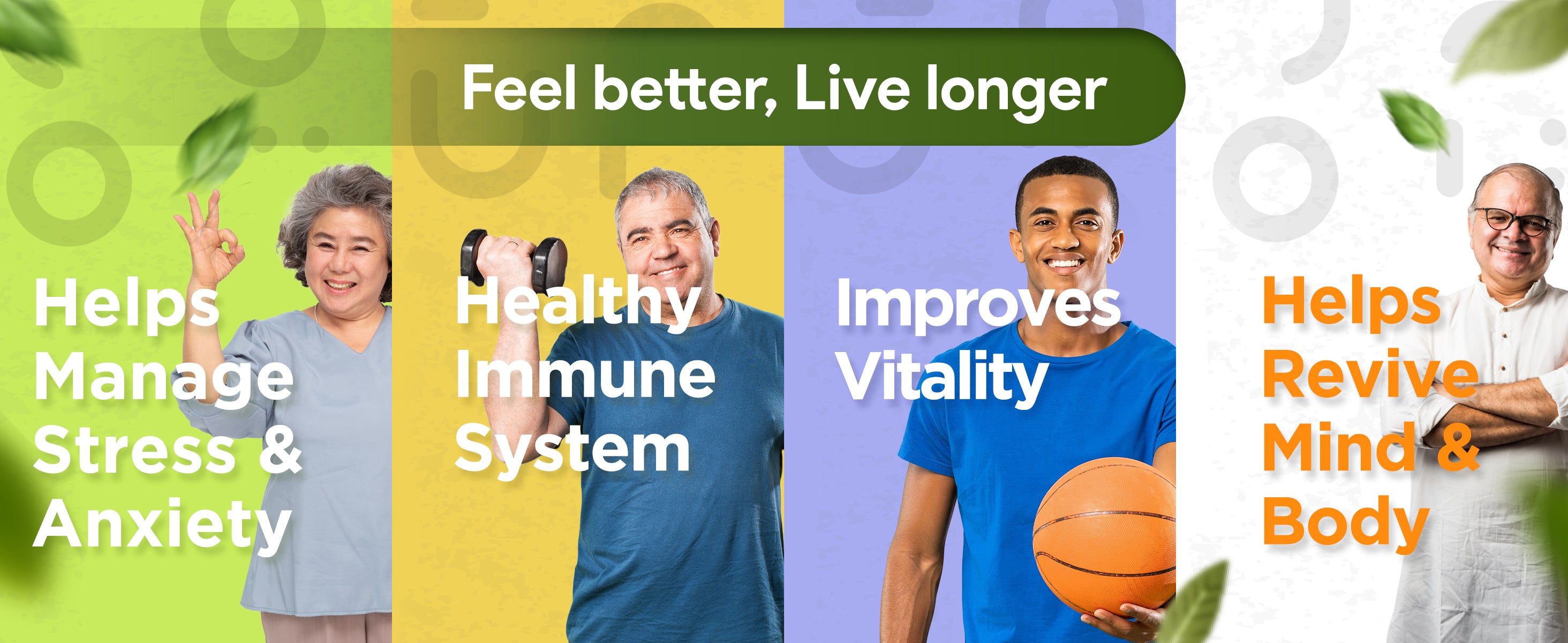 Feel better, Live longer

Helps Manage Stress & Anxiety

Healthy Immune System

Improves Vitality

Helps Revive Mind & Body